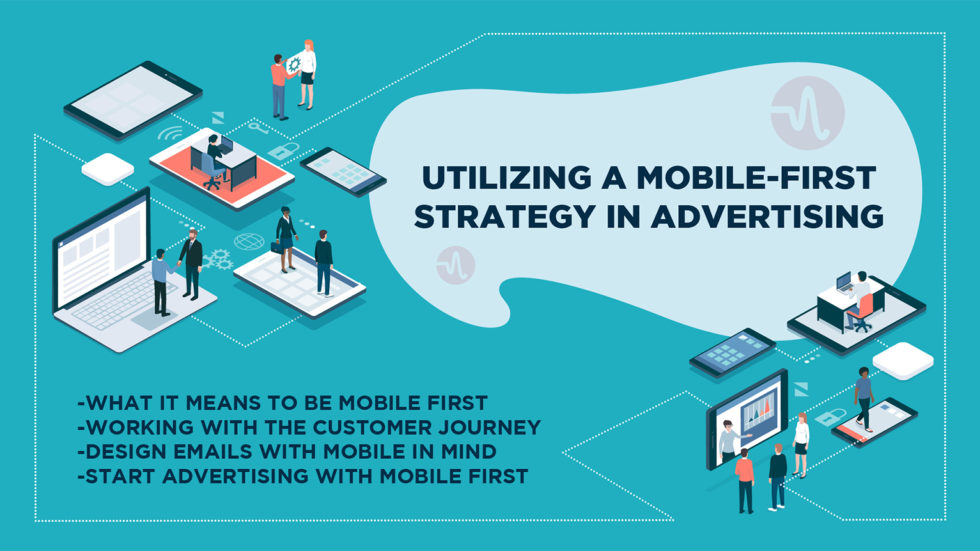 UTILIZING A MOBILE-FIRST STRATEGY IN ADVERTISING

-WHAT IT MEANS TO BE MOBILE FIRST
-WORKING WITH THE CUSTOMER JOURNEY
-DESIGN EMAILS WITH MOBILE IN MIND
-START ADVERTISING WITH MOBILE FIRST